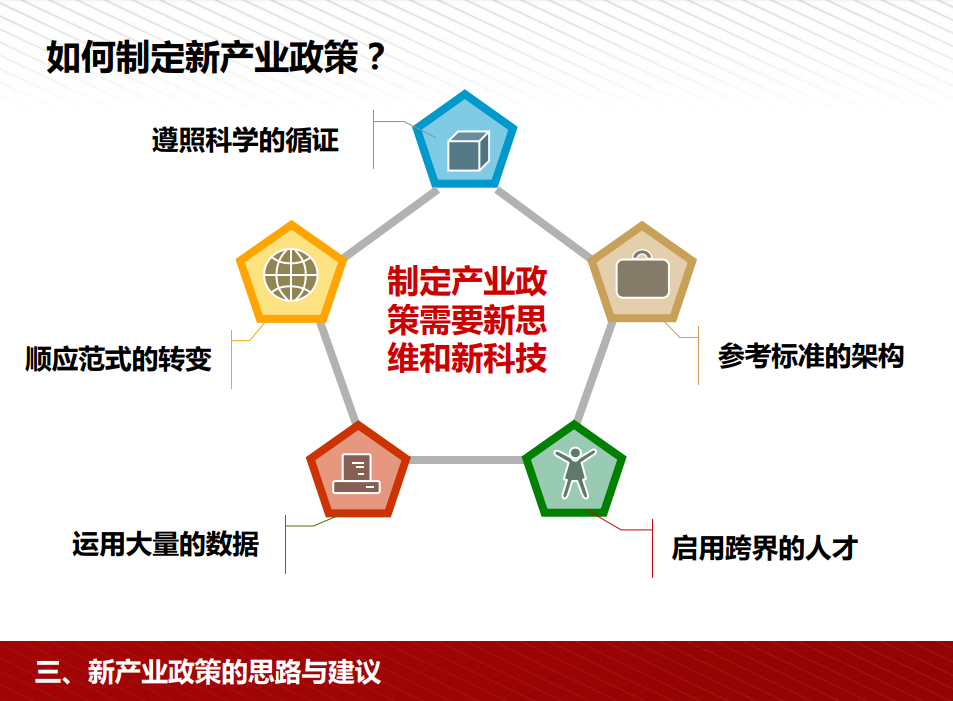 如何制定新产业政策？

遵照科学的循证

顺应范式的转变

制定产业政策需要新思维和新科技

参考标准的架构

运用大量的数据

启用跨界的人才

三、新产业政策的思路与建议